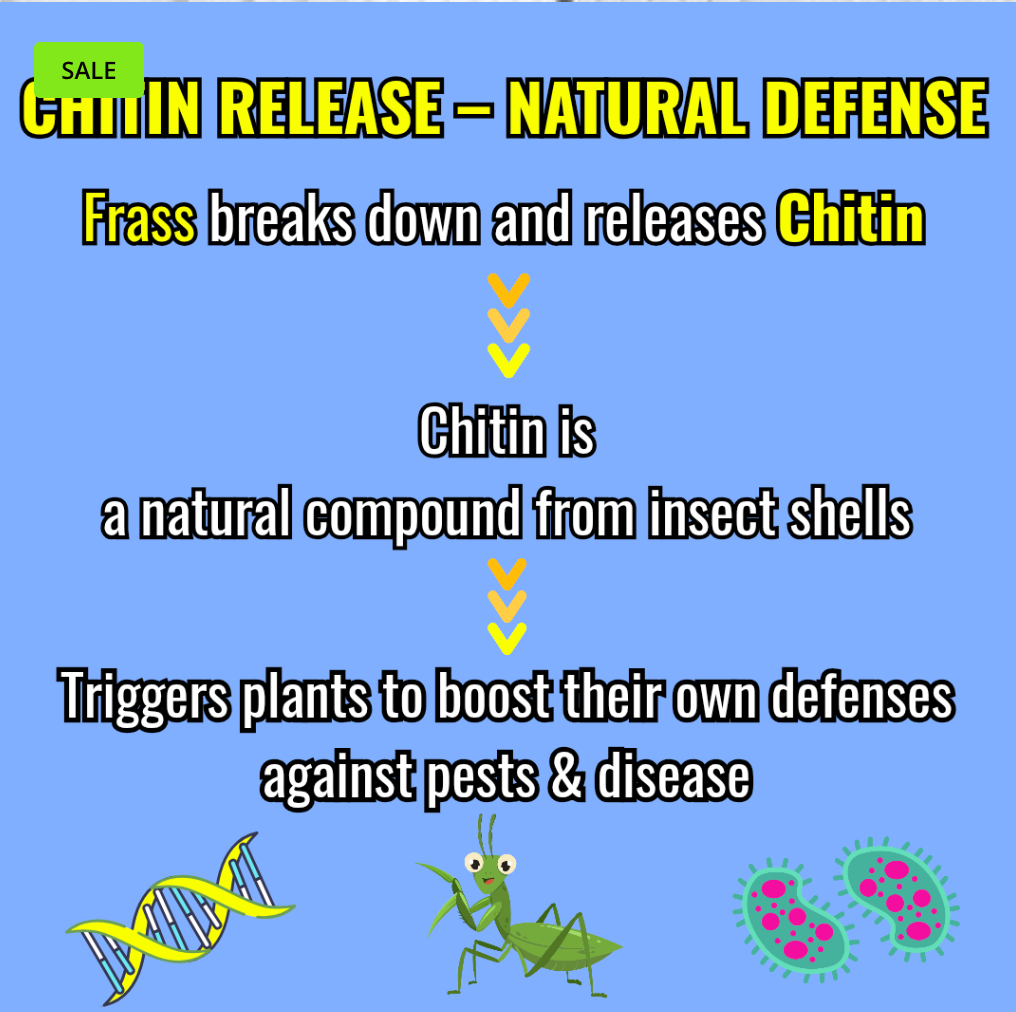 SALE

CHITIN RELEASE – NATURAL DEFENSE

Frass breaks down and releases Chitin

Chitin is
a natural compound from insect shells

Triggers plants to boost their own defenses against pests & disease